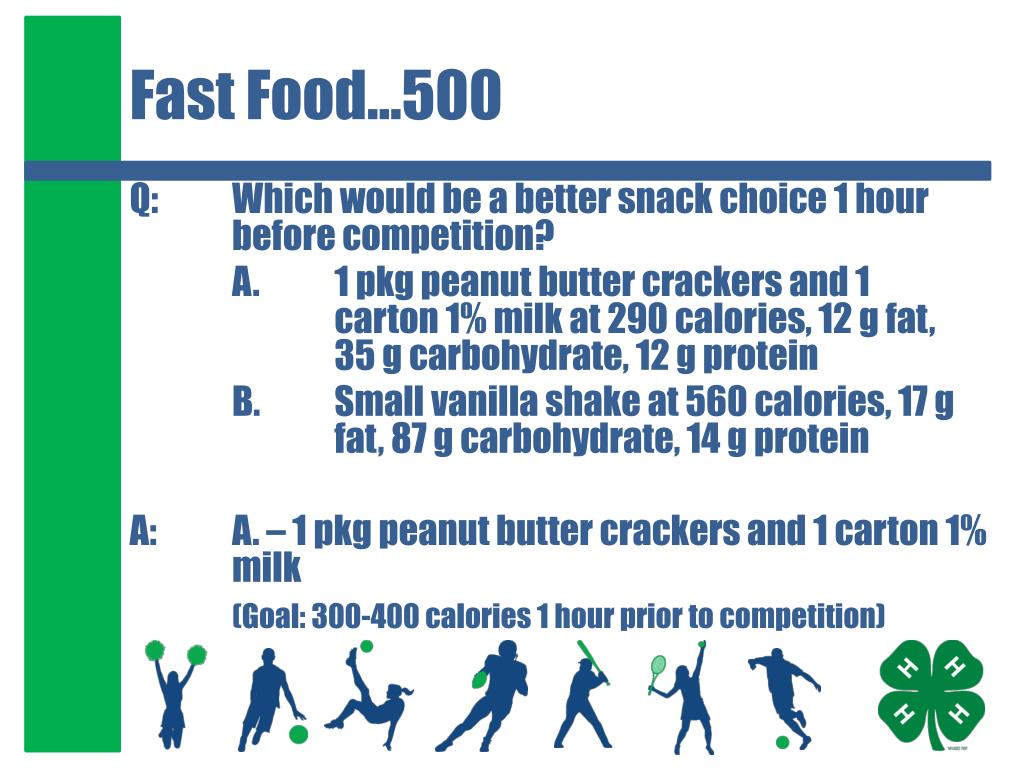 Fast Food…500

Q: Which would be a better snack choice 1 hour before competition?

A. 1 pkg peanut butter crackers and 1 carton 1% milk at 290 calories, 12 g fat, 35 g carbohydrate, 12 g protein

B. Small vanilla shake at 560 calories, 17 g fat, 87 g carbohydrate, 14 g protein

A: A. – 1 pkg peanut butter crackers and 1 carton 1% milk

(Goal: 300-400 calories 1 hour prior to competition)

H H H H